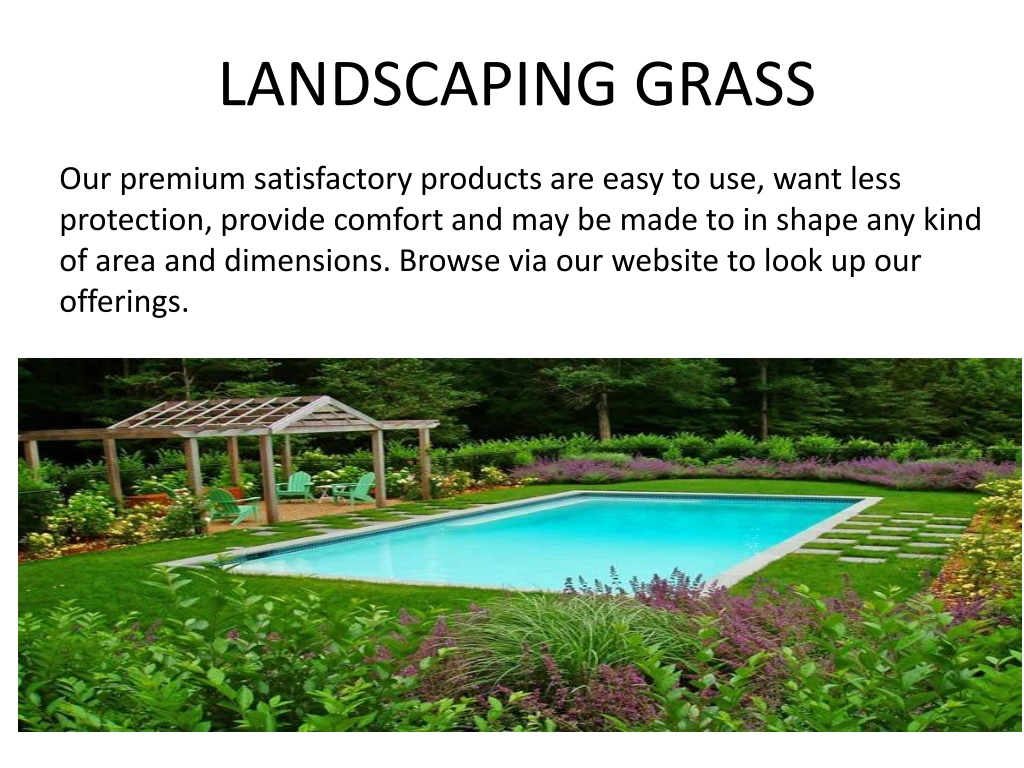 LANDSCAPING GRASS

Our premium satisfactory products are easy to use, want less protection, provide comfort and may be made to in shape any kind of area and dimensions. Browse via our website to look up our offerings.